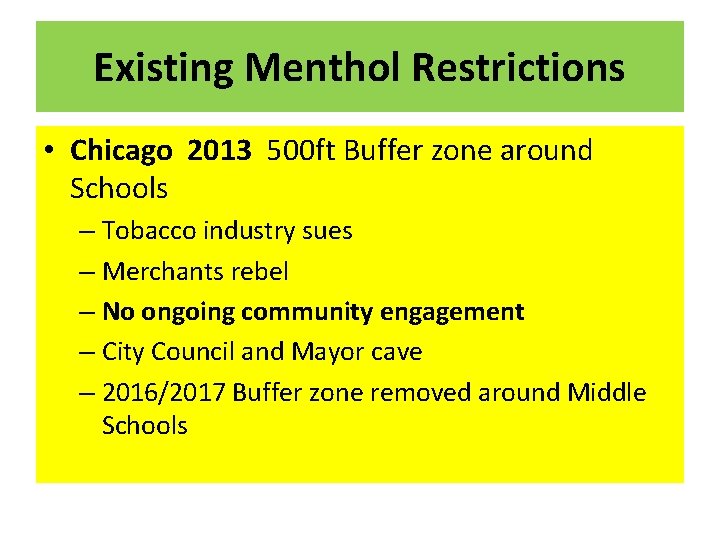 Existing Menthol Restrictions

• Chicago 2013 500ft Buffer zone around Schools

– Tobacco industry sues

– Merchants rebel

– No ongoing community engagement

– City Council and Mayor cave

– 2016/2017 Buffer zone removed around Middle Schools